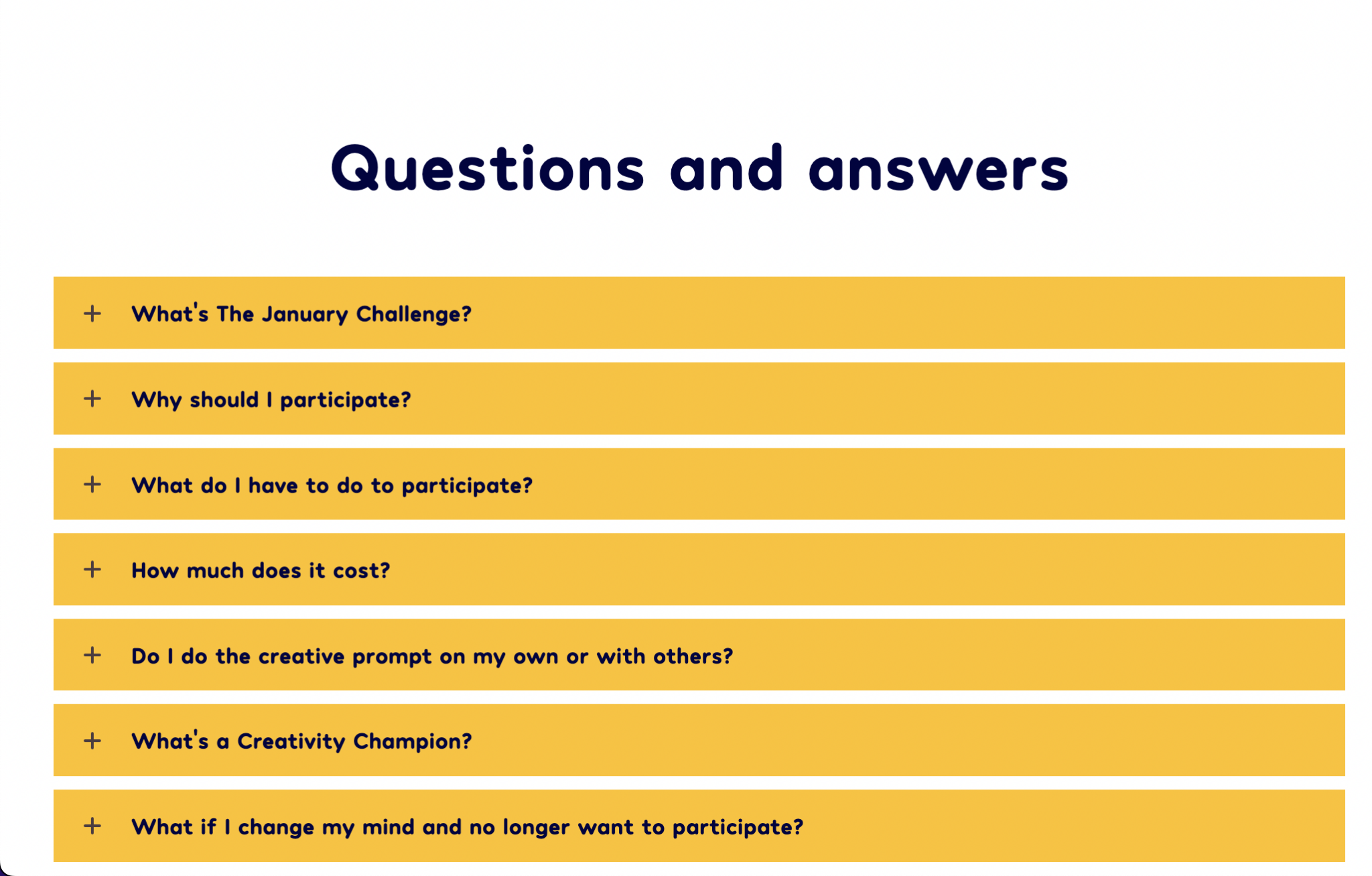 Questions and answers

+ What's The January Challenge?

+ Why should I participate?

+ What do I have to do to participate?

+ How much does it cost?

+ Do I do the creative prompt on my own or with others?

+ What's a Creativity Champion?

+ What if I change my mind and no longer want to participate?